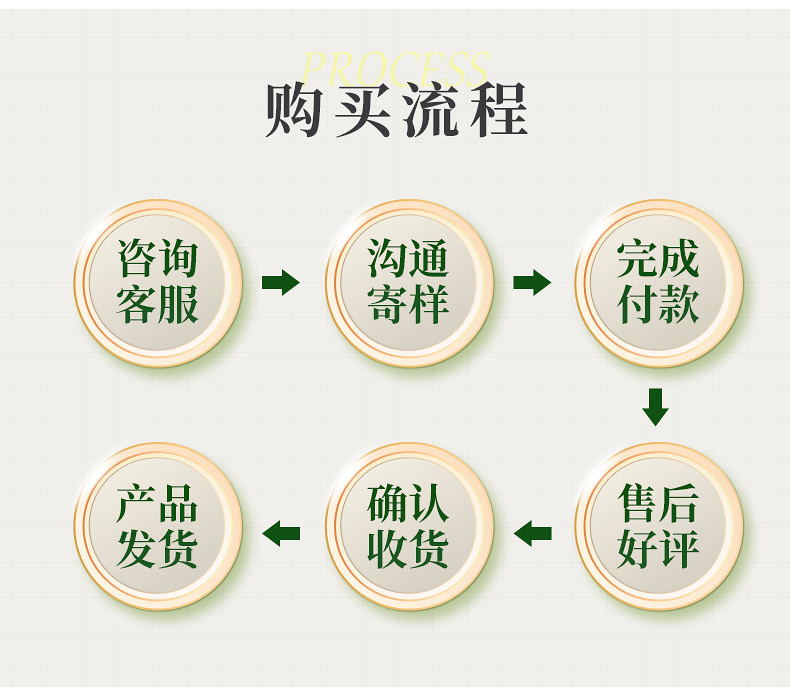 PROCESS
购买流程

咨询客服

沟通寄样

完成付款

售后好评

确认收货

产品发货